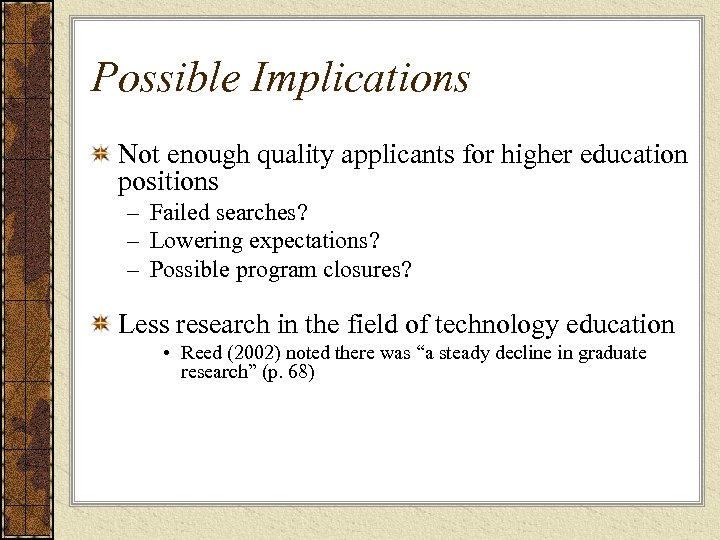 Possible Implications

Not enough quality applicants for higher education positions

– Failed searches?
– Lowering expectations?
– Possible program closures?

Less research in the field of technology education

• Reed (2002) noted there was “a steady decline in graduate research” (p. 68)